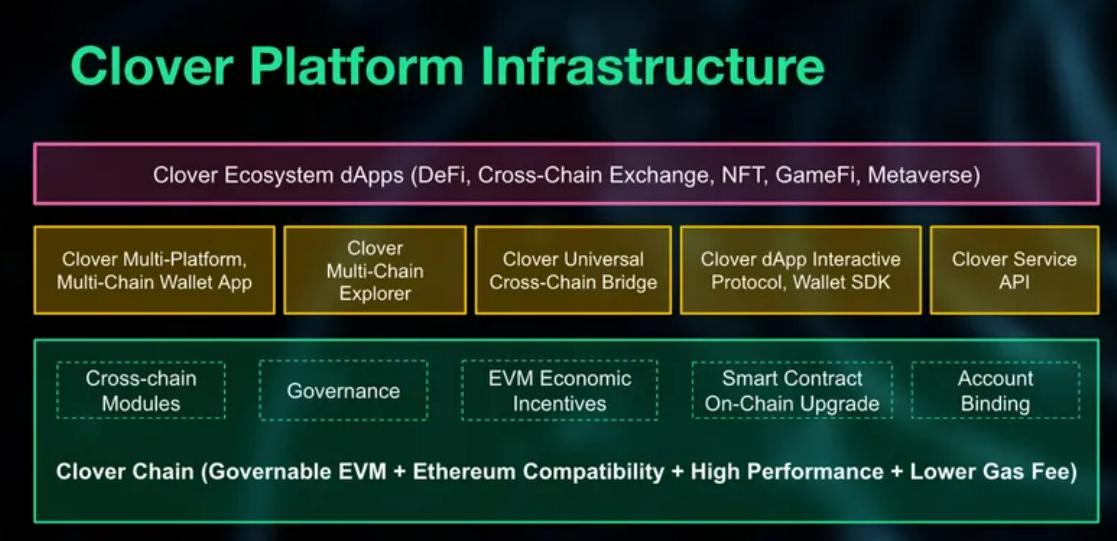 Clover Platform Infrastructure

Clover Ecosystem dApps (DeFi, Cross-Chain Exchange, NFT, GameFi, Metaverse)

Clover Multi-Platform, Multi-Chain Wallet App

Clover Multi-Chain Explorer

Clover Universal Cross-Chain Bridge

Clover dApp Interactive Protocol, Wallet SDK

Clover Service API

Cross-chain Modules

Governance

EVM Economic Incentives

Smart Contract On-Chain Upgrade

Account Binding

Clover Chain (Governable EVM + Ethereum Compatibility + High Performance + Lower Gas Fee)